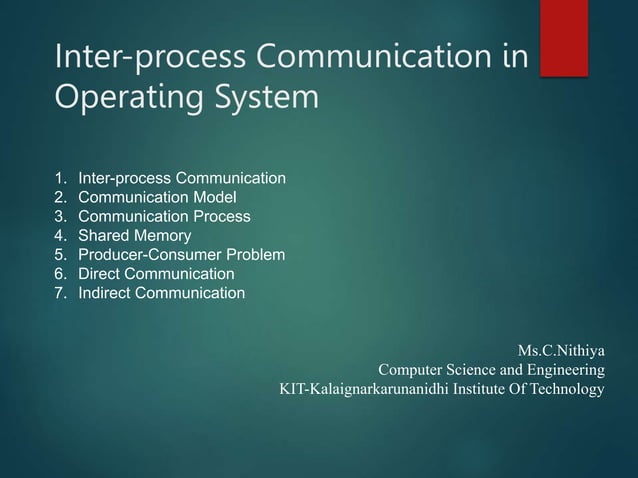 Inter-process Communication in Operating System

1. Inter-process Communication
2. Communication Model
3. Communication Process
4. Shared Memory
5. Producer-Consumer Problem
6. Direct Communication
7. Indirect Communication

Ms.C.Nithiya
Computer Science and Engineering
KIT-Kalaignarkarunanidhi Institute Of Technology